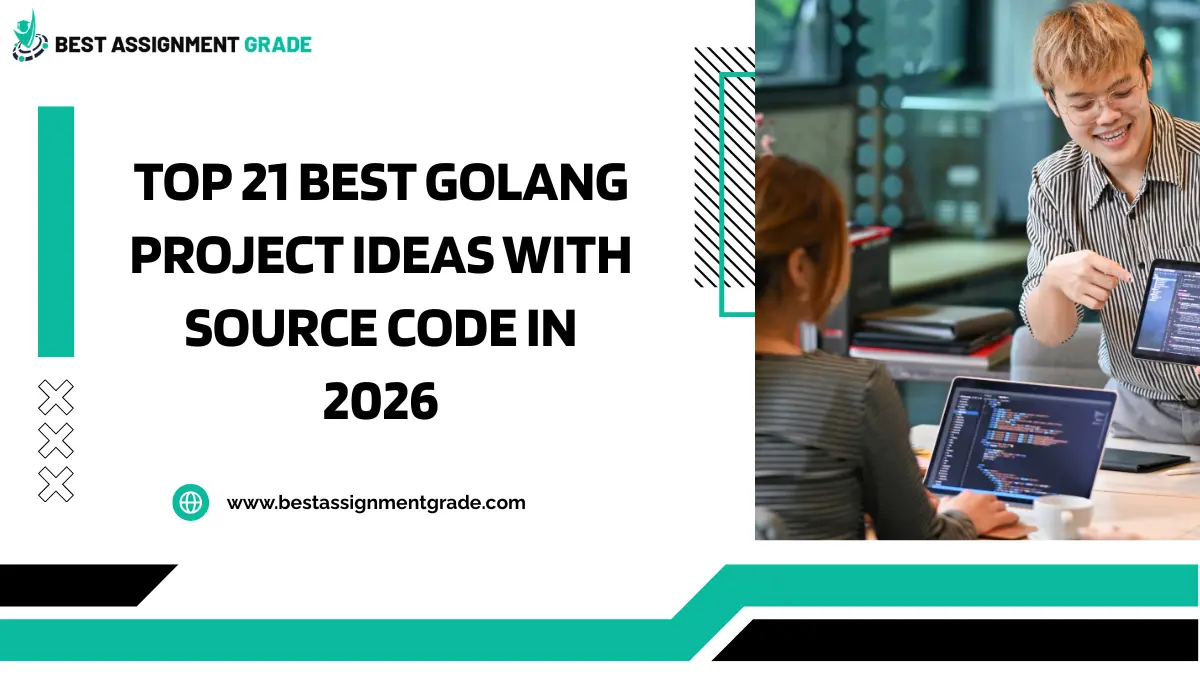 BEST ASSIGNMENT GRADE

TOP 21 BEST GOLANG PROJECT IDEAS WITH SOURCE CODE IN 2026

www.bestassignmentgrade.com